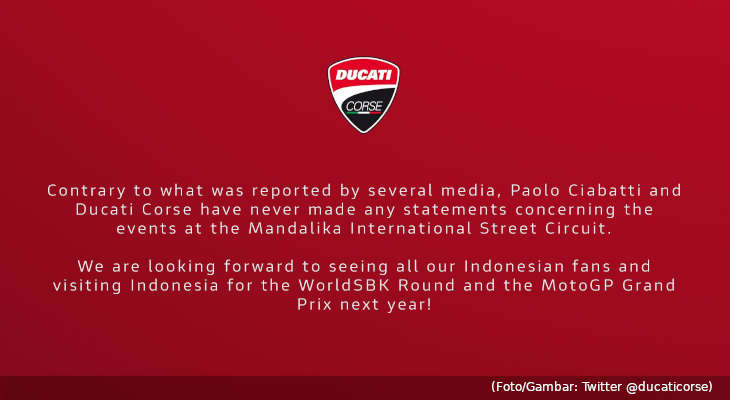 DUCATI
CORSE

Contrary to what was reported by several media, Paolo Ciabatti and Ducati Corse have never made any statements concerning the events at the Mandalika International Street Circuit.

We are looking forward to seeing all our Indonesian fans and visiting Indonesia for the WorldSBK Round and the MotoGP Grand Prix next year!

(Foto/Gambar: Twitter @ducaticorse)